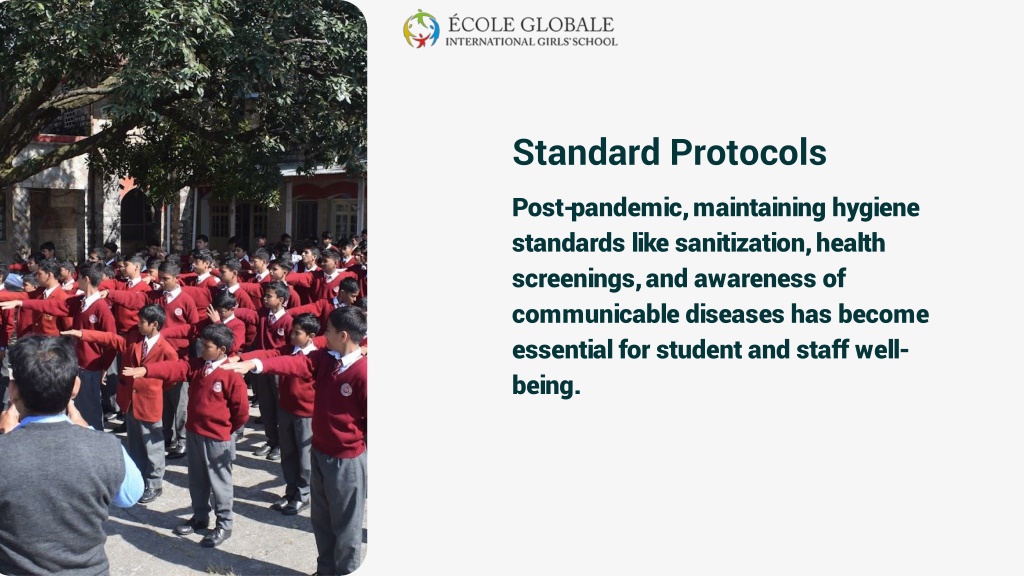 ÉCOLE GLOBALE
INTERNATIONAL GIRLS' SCHOOL

Standard Protocols

Post-pandemic, maintaining hygiene standards like sanitization, health screenings, and awareness of communicable diseases has become essential for student and staff well-being.